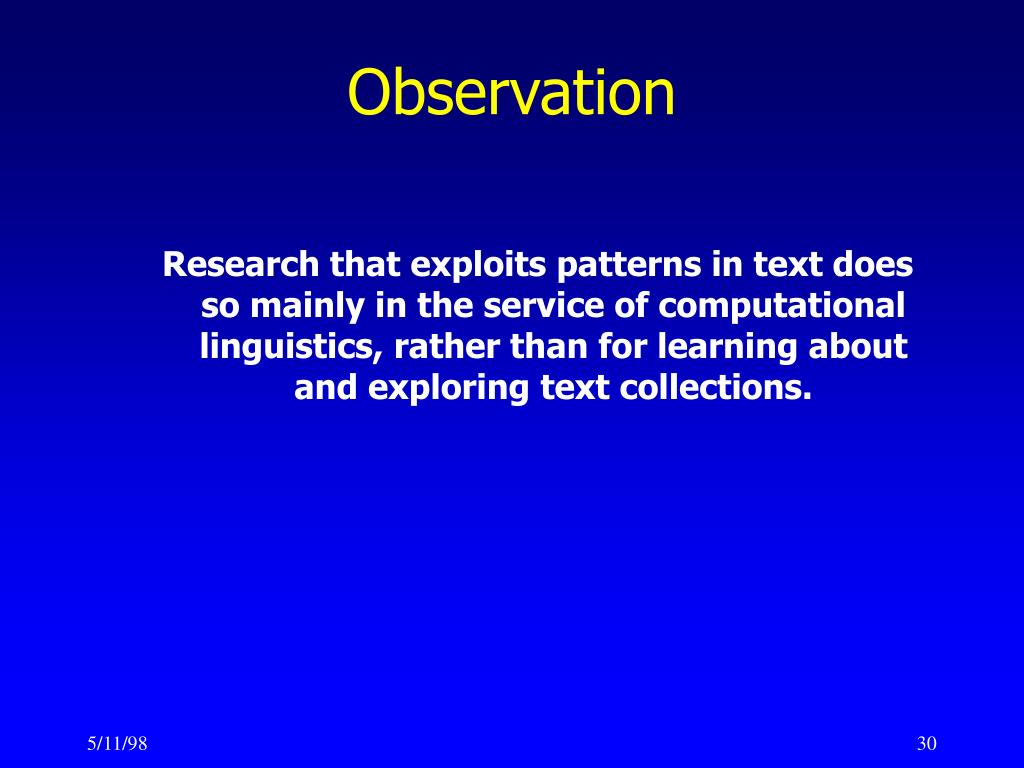 Observation

Research that exploits patterns in text does so mainly in the service of computational linguistics, rather than for learning about and exploring text collections.

5/11/98

30